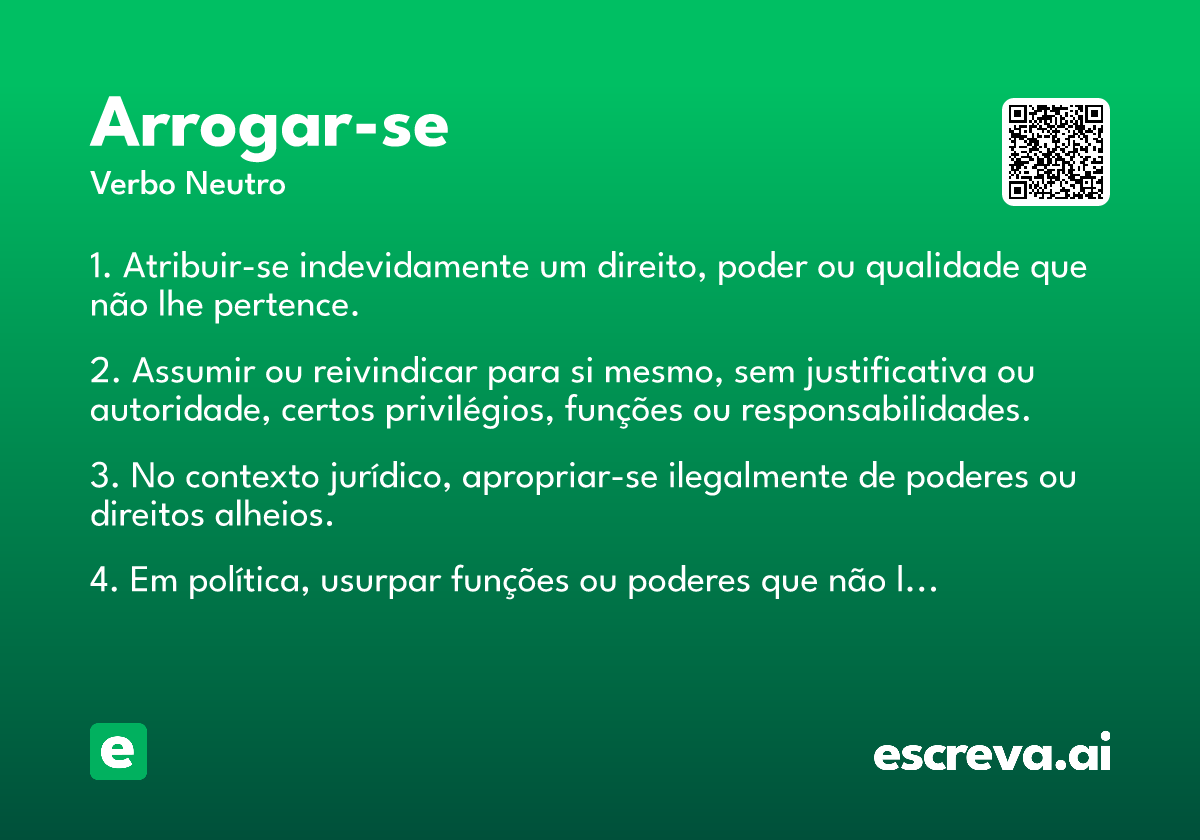 Arrogar-se
Verbo Neutro

1. Atribuir-se indevidamente um direito, poder ou qualidade que não lhe pertence.

2. Assumir ou reivindicar para si mesmo, sem justificativa ou autoridade, certos privilégios, funções ou responsabilidades.

3. No contexto jurídico, apropriar-se ilegalmente de poderes ou direitos alheios.

4. Em política, usurpar funções ou poderes que não l...

e

escreva.ai